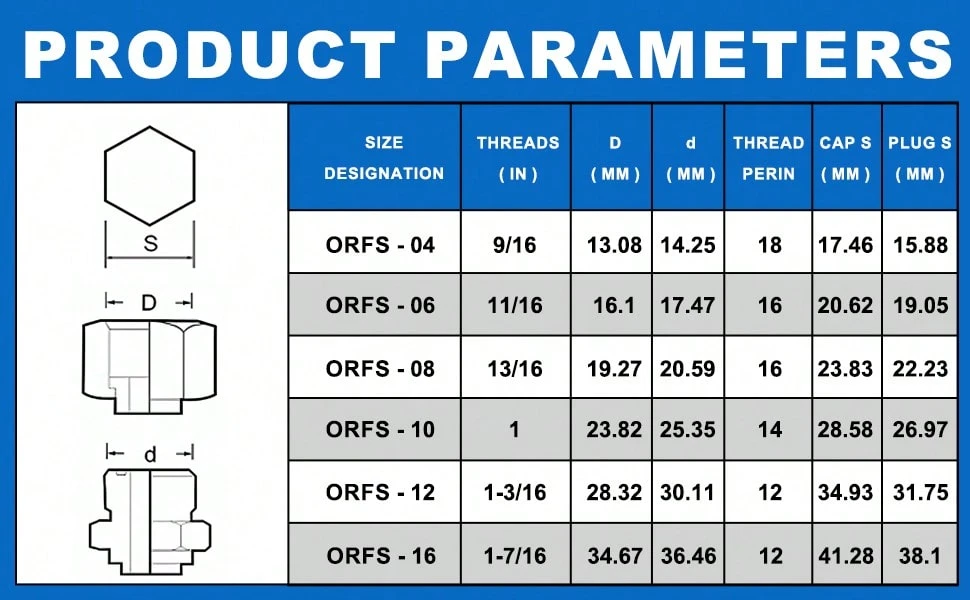 PRODUCT PARAMETERS

S

D

d

| SIZE DESIGNATION | THREADS ( IN ) | D ( MM ) | d ( MM ) | THREAD PERIN | CAP S ( MM ) | PLUG S ( MM ) |
|---|---|---|---|---|---|---|
| ORFS - 04 | 9/16 | 13.08 | 14.25 | 18 | 17.46 | 15.88 |
| ORFS - 06 | 11/16 | 16.1 | 17.47 | 16 | 20.62 | 19.05 |
| ORFS - 08 | 13/16 | 19.27 | 20.59 | 16 | 23.83 | 22.23 |
| ORFS - 10 | 1 | 23.82 | 25.35 | 14 | 28.58 | 26.97 |
| ORFS - 12 | 1-3/16 | 28.32 | 30.11 | 12 | 34.93 | 31.75 |
| ORFS - 16 | 1-7/16 | 34.67 | 36.46 | 12 | 41.28 | 38.1 |